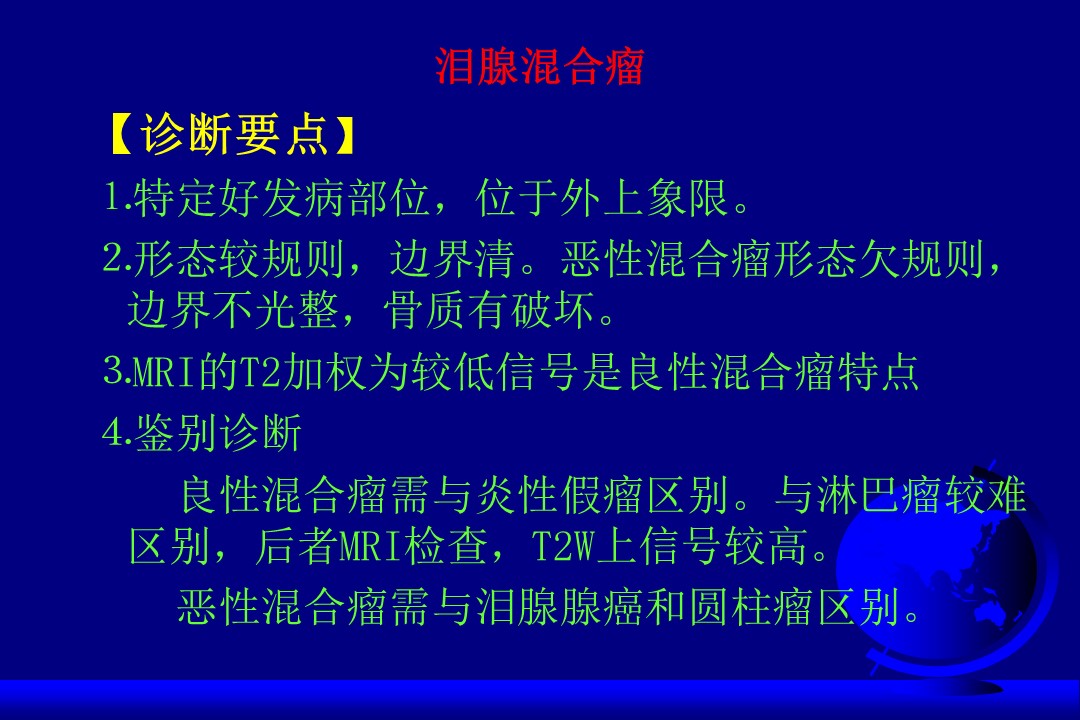 泪腺混合瘤

【诊断要点】

1.特定好发病部位，位于外上象限。

2.形态较规则，边界清。恶性混合瘤形态欠规则，边界不光整，骨质有破坏。

3.MRI的T2加权为较低信号是良性混合瘤特点

4.鉴别诊断

良性混合瘤需与炎性假瘤区别。与淋巴瘤较难区别，后者MRI检查，T2W上信号较高。

恶性混合瘤需与泪腺腺癌和圆柱瘤区别。